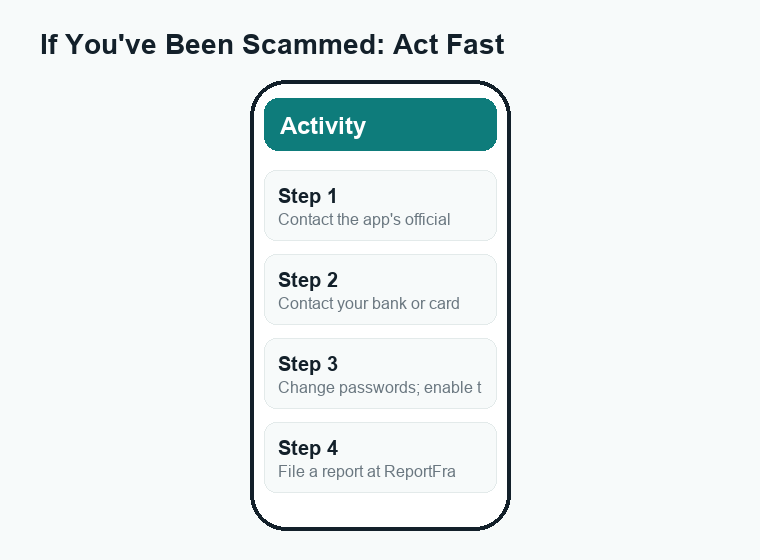 If You've Been Scammed: Act Fast

Activity

Step 1
Contact the app's official

Step 2
Contact your bank or card

Step 3
Change passwords; enable t

Step 4
File a report at ReportFra